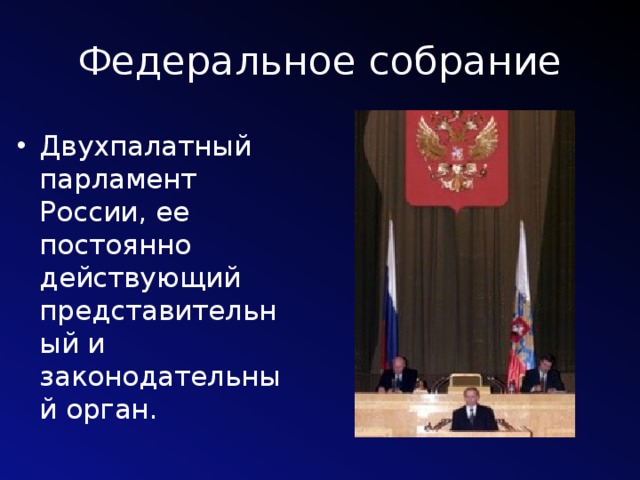 Федеральное собрание

• Двухпалатный парламент России, ее постоянно действующий представительный и законодательный орган.